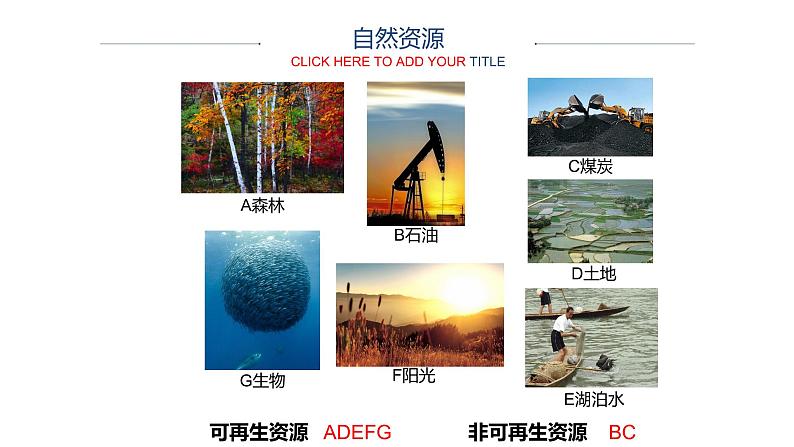 自然资源
CLICK HERE TO ADD YOUR TITLE

A森林

B石油

C煤炭

D土地

G生物

F阳光

E湖泊水

可再生资源 ADEFG 非可再生资源 BC